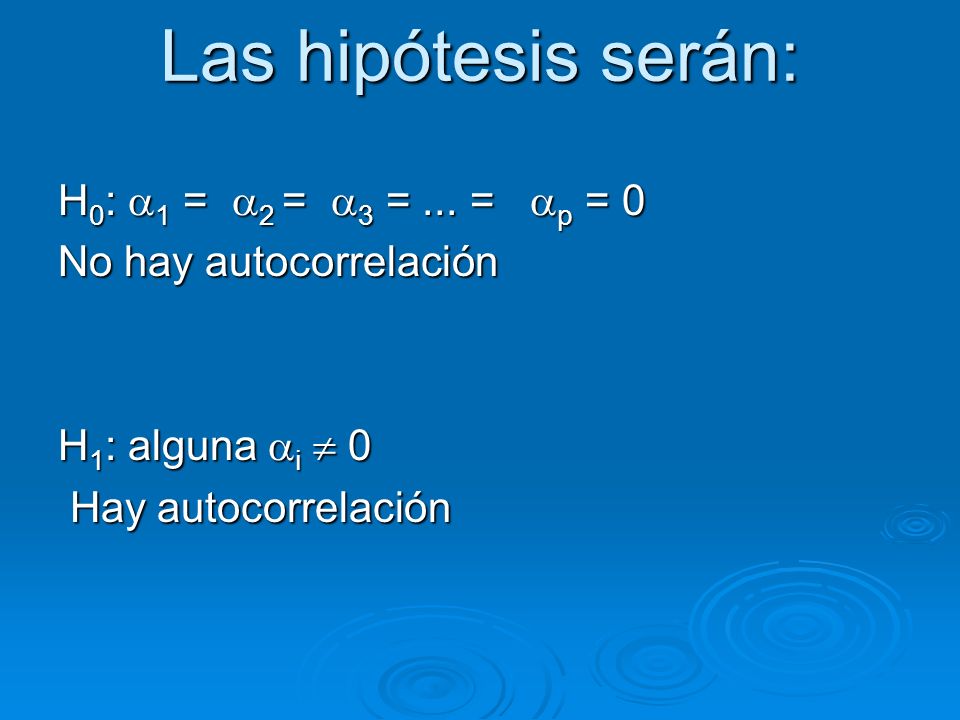 Las hipótesis serán:

$H_0$: $\alpha_1 = \alpha_2 = \alpha_3 = ... = \alpha_p = 0$
No hay autocorrelación

$H_1$: alguna $\alpha_i \neq 0$
Hay autocorrelación